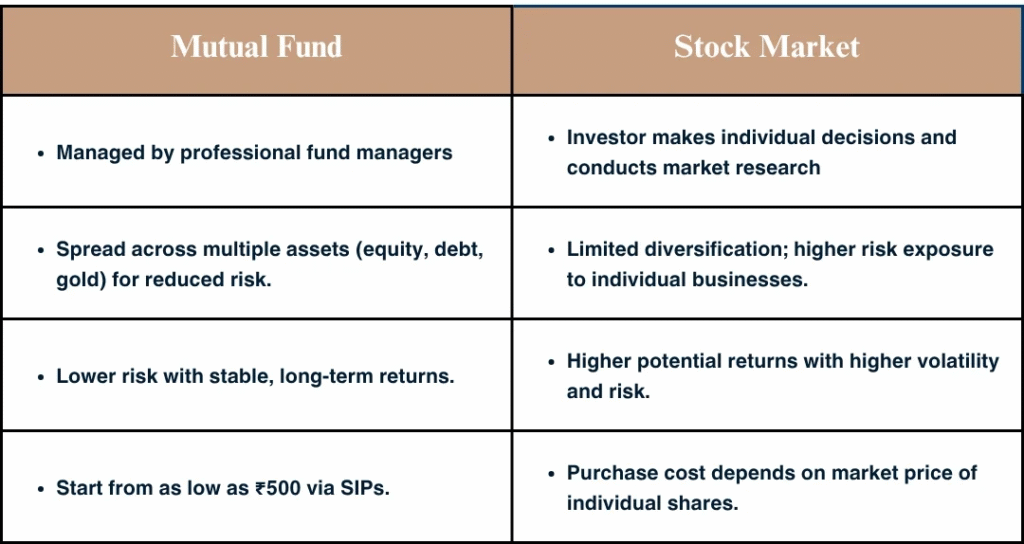 | Mutual Fund | Stock Market |
|---|---|
| • Managed by professional fund managers | • Investor makes individual decisions and conducts market research |
| • Spread across multiple assets (equity, debt, gold) for reduced risk. | • Limited diversification; higher risk exposure to individual businesses. |
| • Lower risk with stable, long-term returns. | • Higher potential returns with higher volatility and risk. |
| • Start from as low as ₹500 via SIPs. | • Purchase cost depends on market price of individual shares. |